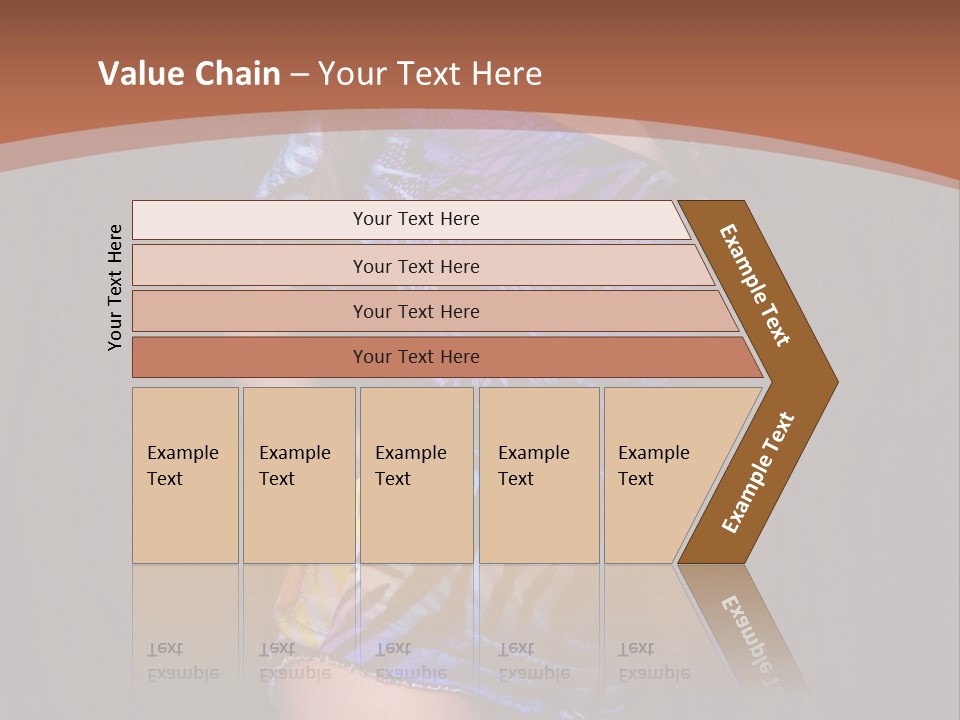 Value Chain – Your Text Here

Your Text Here

Your Text Here

Your Text Here

Your Text Here

Your Text Here

Example Text

Example Text

Example Text

Example Text

Example Text

Example Text

Example Text